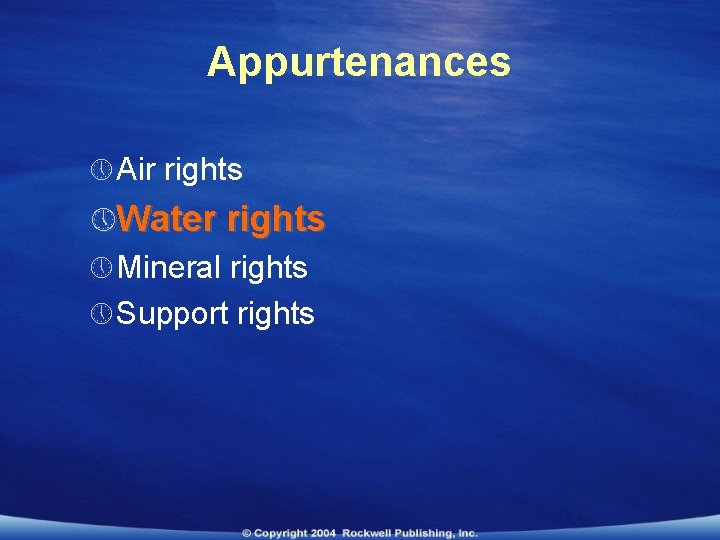 Appurtenances

Air rights
Water rights
Mineral rights
Support rights

© Copyright 2004 Rockwell Publishing, Inc.